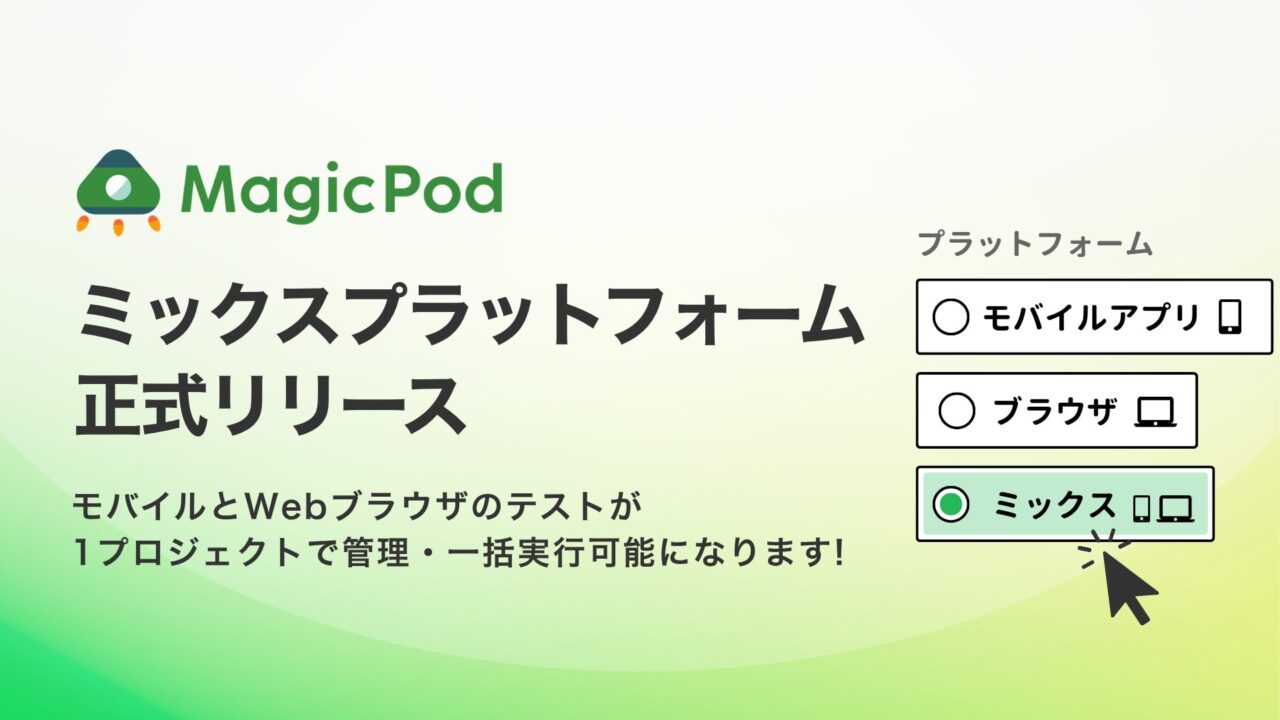 MagicPod

ミックスプラットフォーム
正式リリース

モバイルとWebブラウザのテストが
1プロジェクトで管理・一括実行可能になります!

プラットフォーム

モバイルアプリ

ブラウザ

ミックス